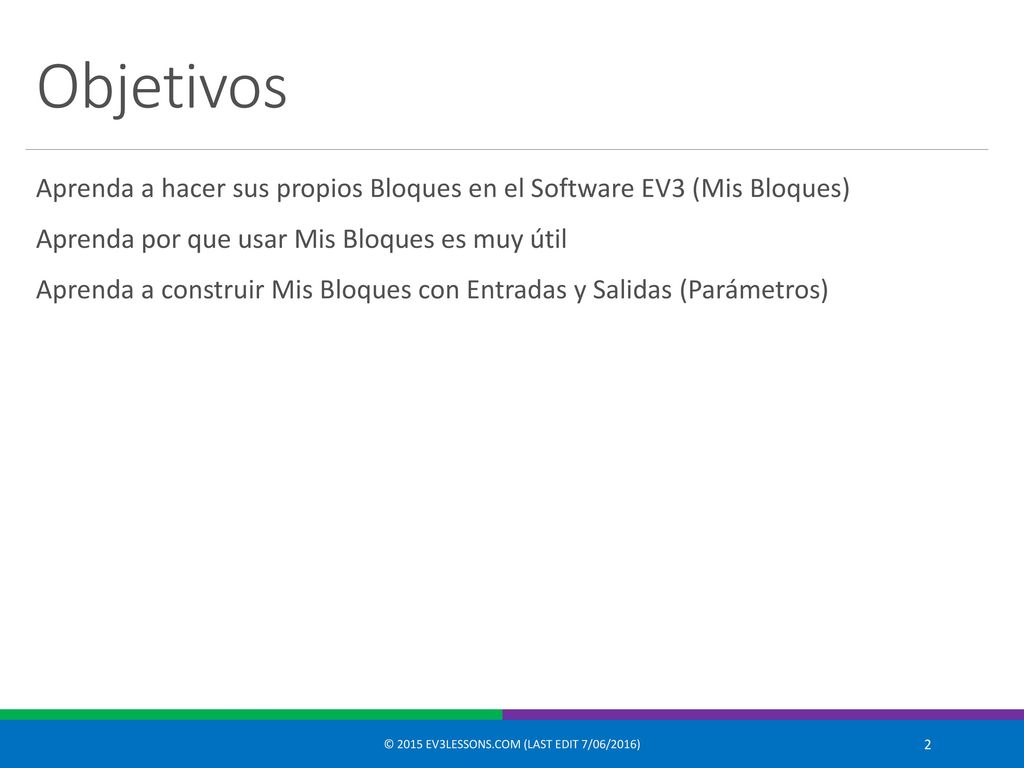 Objetivos

Aprenda a hacer sus propios Bloques en el Software EV3 (Mis Bloques)

Aprenda por que usar Mis Bloques es muy útil

Aprenda a construir Mis Bloques con Entradas y Salidas (Parámetros)

© 2015 EV3LESSONS.COM (LAST EDIT 7/06/2016)

2